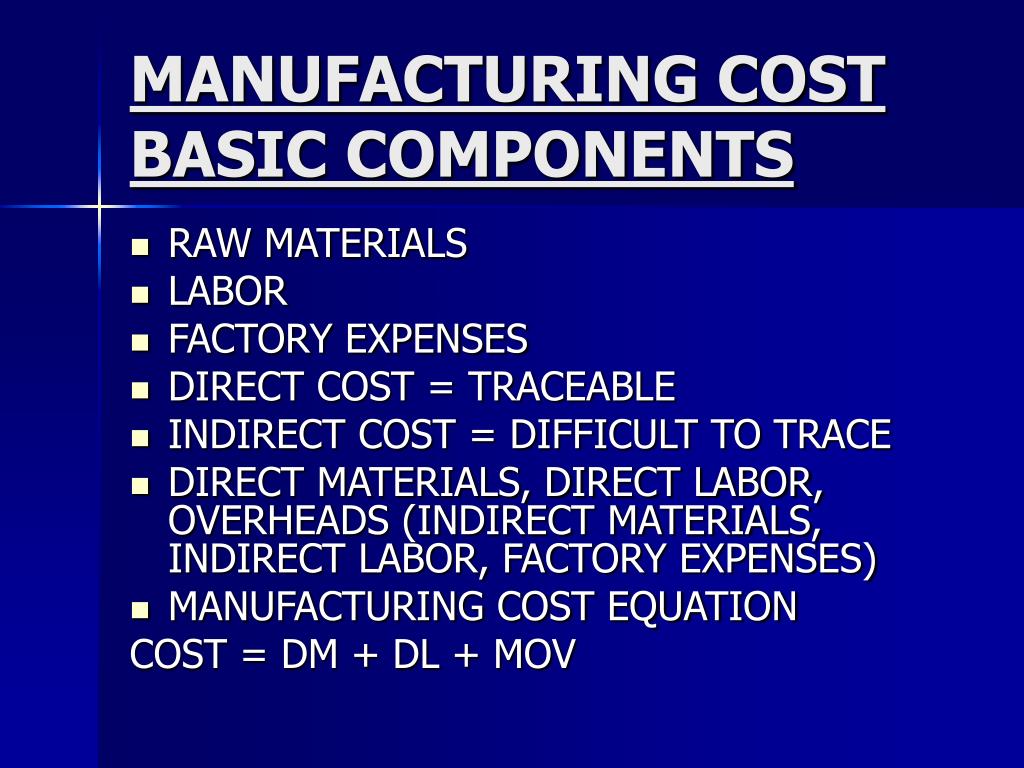 MANUFACTURING COST BASIC COMPONENTS

- RAW MATERIALS
- LABOR
- FACTORY EXPENSES
- DIRECT COST = TRACEABLE
- INDIRECT COST = DIFFICULT TO TRACE
- DIRECT MATERIALS, DIRECT LABOR, OVERHEADS (INDIRECT MATERIALS, INDIRECT LABOR, FACTORY EXPENSES)
- MANUFACTURING COST EQUATION

COST = DM + DL + MOV